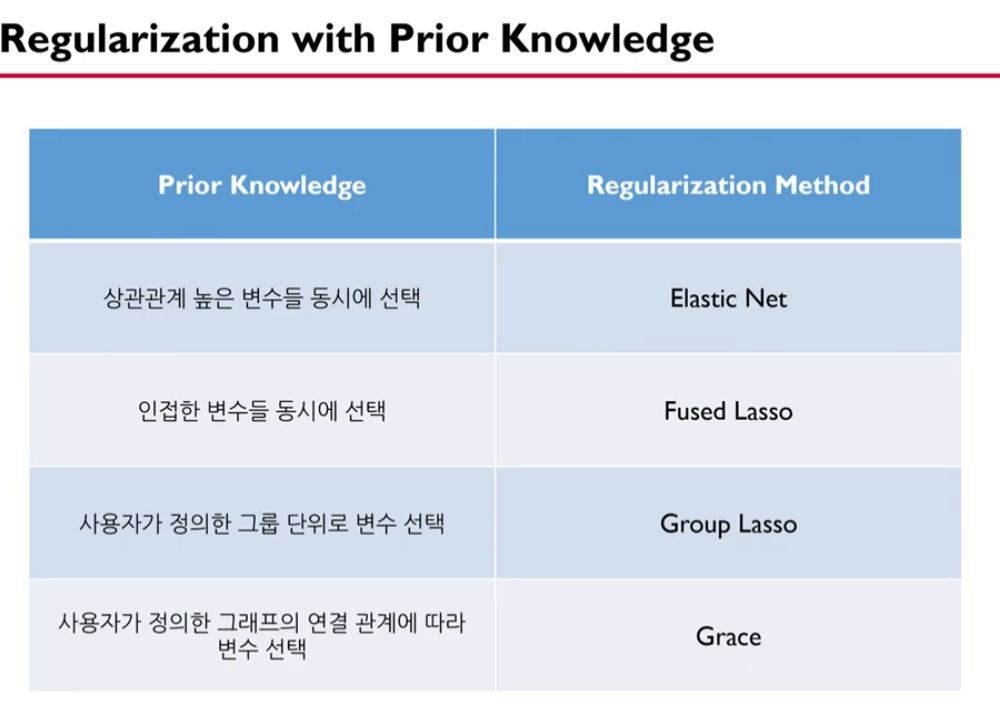 Regularization with Prior Knowledge

| Prior Knowledge | Regularization Method |
|---|---|
| 상관관계 높은 변수들 동시에 선택 | Elastic Net |
| 인접한 변수들 동시에 선택 | Fused Lasso |
| 사용자가 정의한 그룹 단위로 변수 선택 | Group Lasso |
| 사용자가 정의한 그래프의 연결 관계에 따라 변수 선택 | Grace |